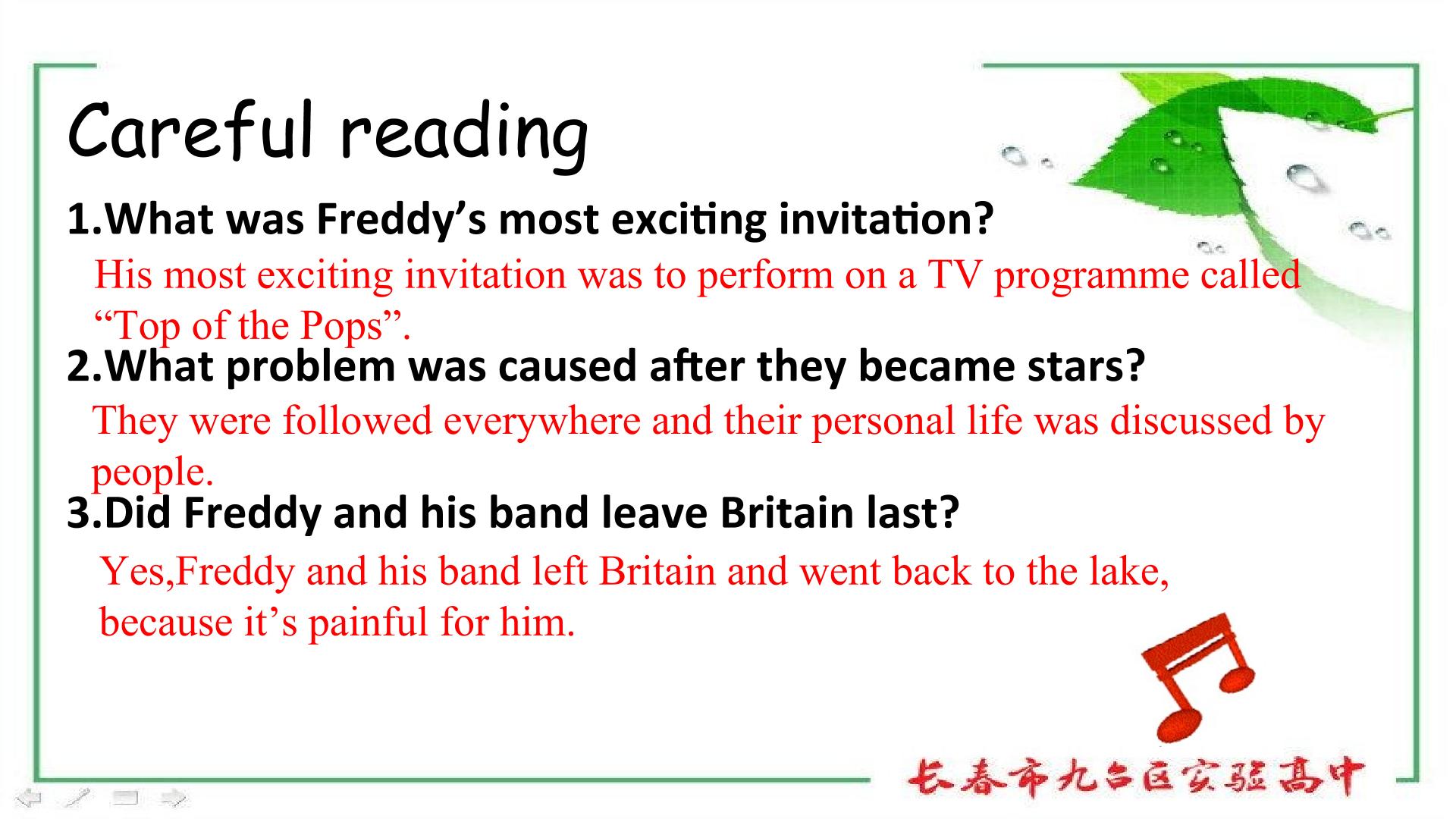 Careful reading

1.What was Freddy's most exciting invitation?

His most exciting invitation was to perform on a TV programme called "Top of the Pops".

2.What problem was caused after they became stars?

They were followed everywhere and their personal life was discussed by people.

3.Did Freddy and his band leave Britain last?

Yes,Freddy and his band left Britain and went back to the lake, because it's painful for him.

长春市九台区实验高中